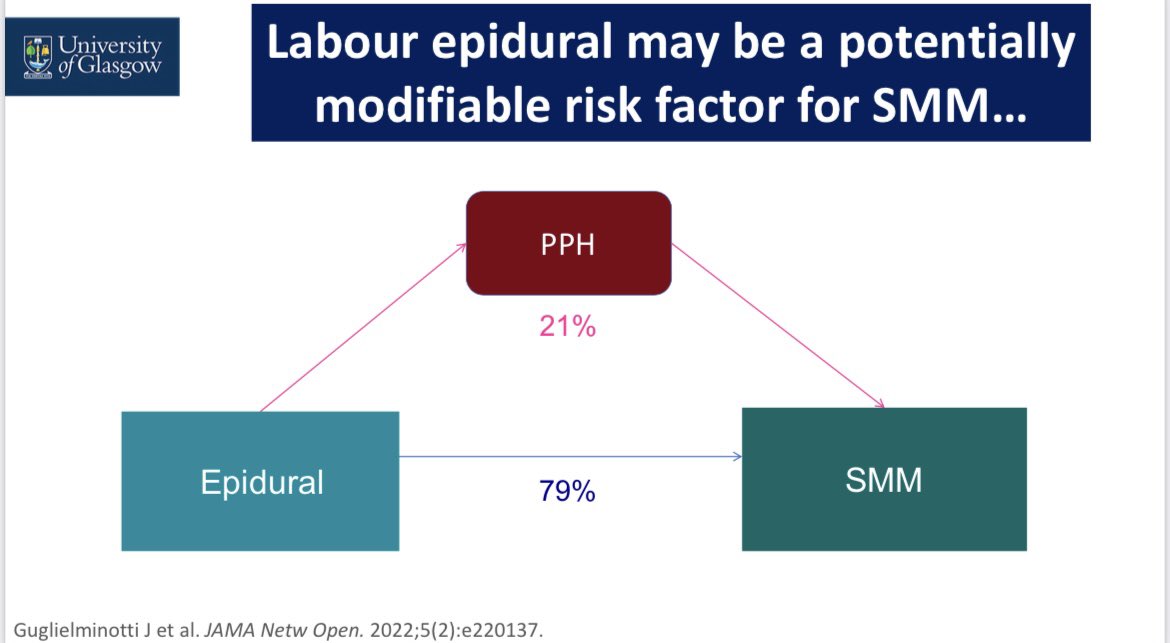 University of Glasgow

Labour epidural may be a potentially modifiable risk factor for SMM…

PPH

21%

Epidural

79%

SMM

Guglielminotti J et al. JAMA Netw Open. 2022;5(2):e220137.